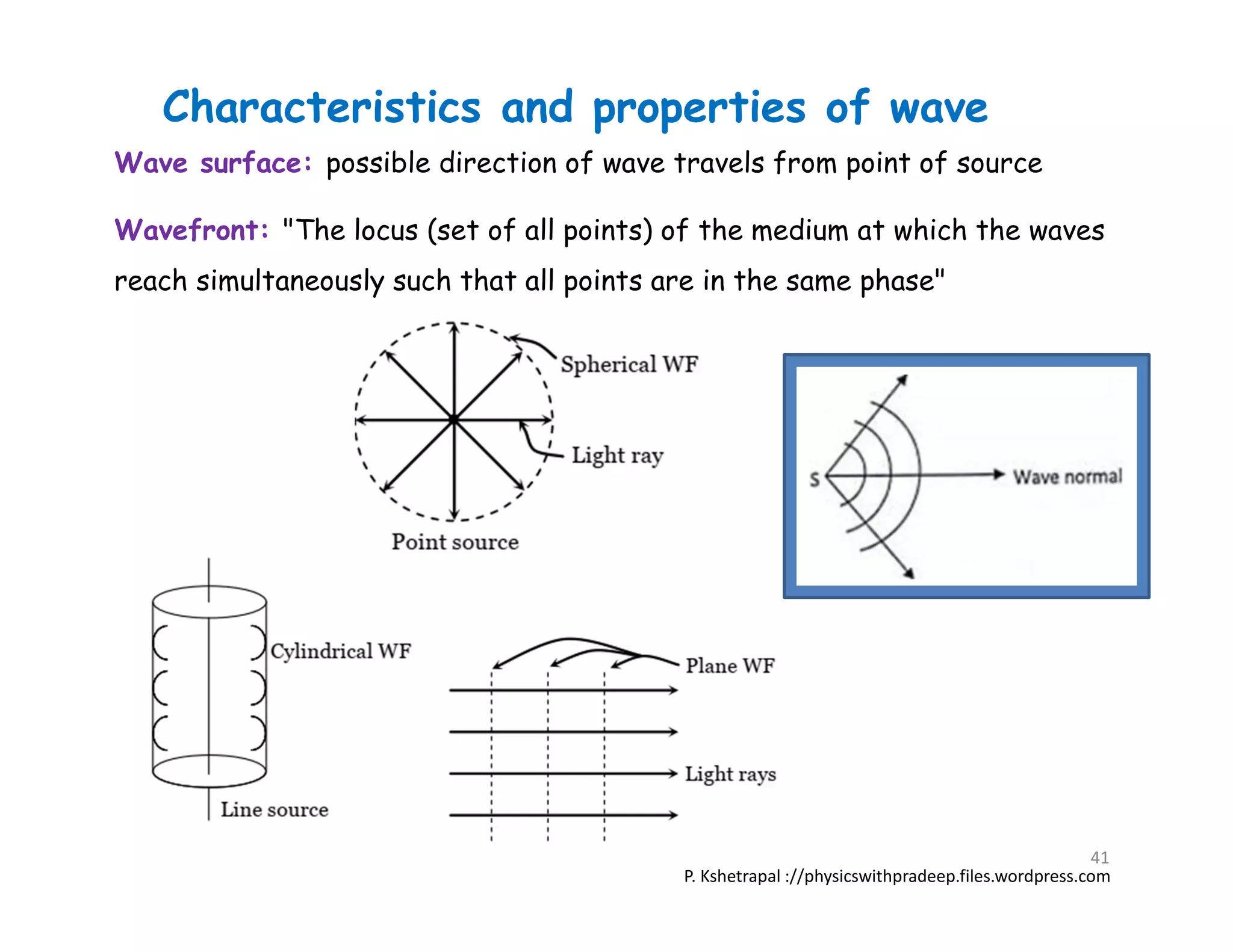 Characteristics and properties of wave

Wave surface: possible direction of wave travels from point of source

Wavefront: "The locus (set of all points) of the medium at which the waves reach simultaneously such that all points are in the same phase"

Spherical WF

Light ray

Point source

S

Wave normal

Cylindrical WF

Line source

Plane WF

Light rays

41

P. Kshetrapal ://physicswithpradeep.files.wordpress.com